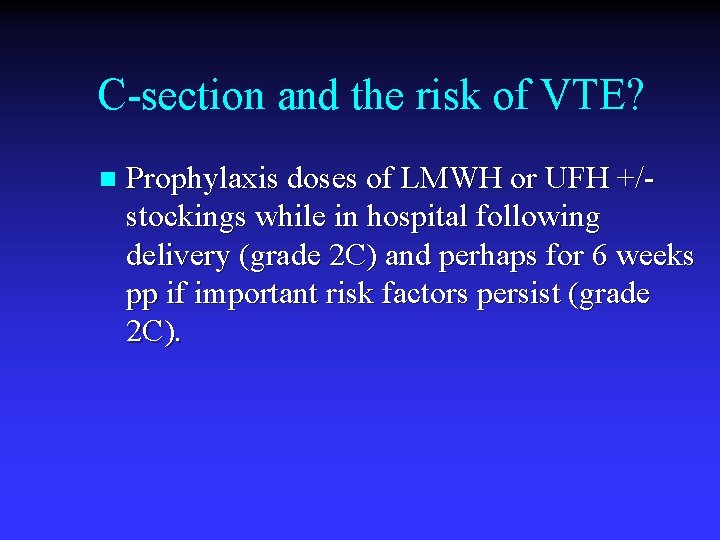 C-section and the risk of VTE?

Prophylaxis doses of LMWH or UFH +/- stockings while in hospital following delivery (grade 2C) and perhaps for 6 weeks pp if important risk factors persist (grade 2C).